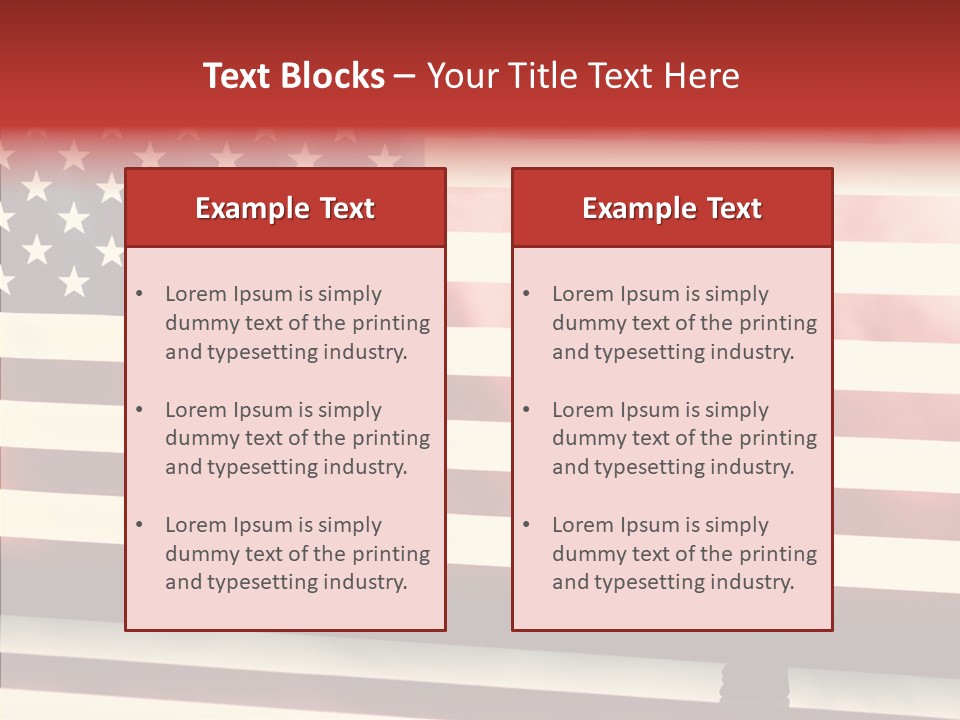 Text Blocks – Your Title Text Here

Example Text

• Lorem Ipsum is simply dummy text of the printing and typesetting industry.

• Lorem Ipsum is simply dummy text of the printing and typesetting industry.

• Lorem Ipsum is simply dummy text of the printing and typesetting industry.

Example Text

• Lorem Ipsum is simply dummy text of the printing and typesetting industry.

• Lorem Ipsum is simply dummy text of the printing and typesetting industry.

• Lorem Ipsum is simply dummy text of the printing and typesetting industry.